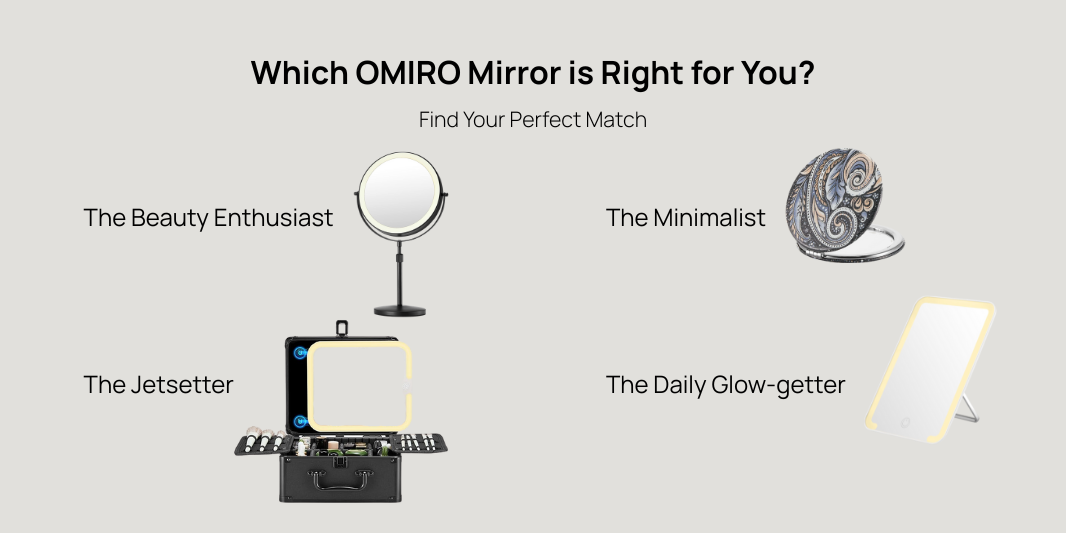 Which OMIRO Mirror is Right for You?

Find Your Perfect Match

The Beauty Enthusiast

The Minimalist

The Jetsetter

The Daily Glow-getter